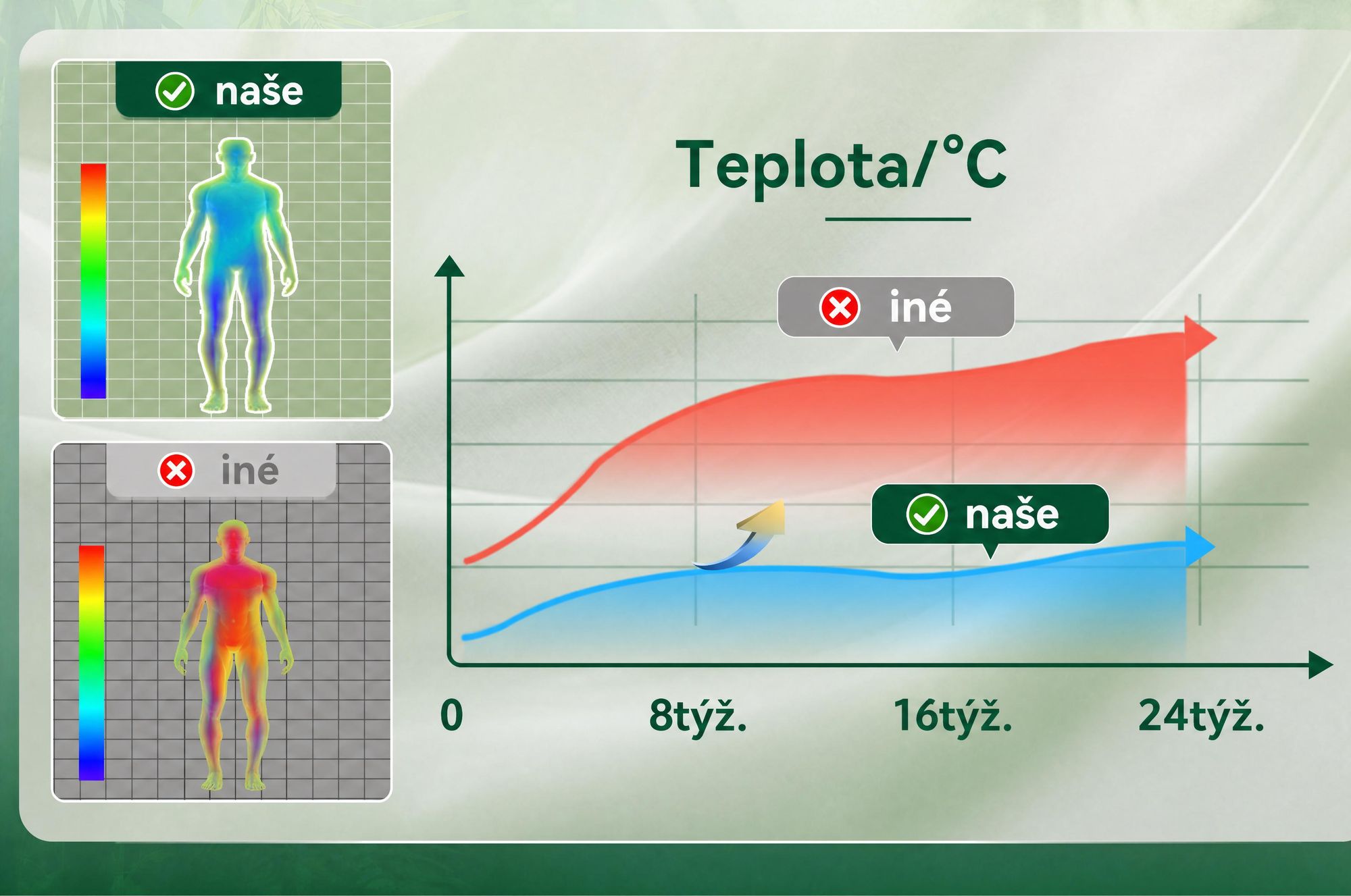 naše

iné

Teplota/°C

iné

naše

0

8týž.

16týž.

24týž.